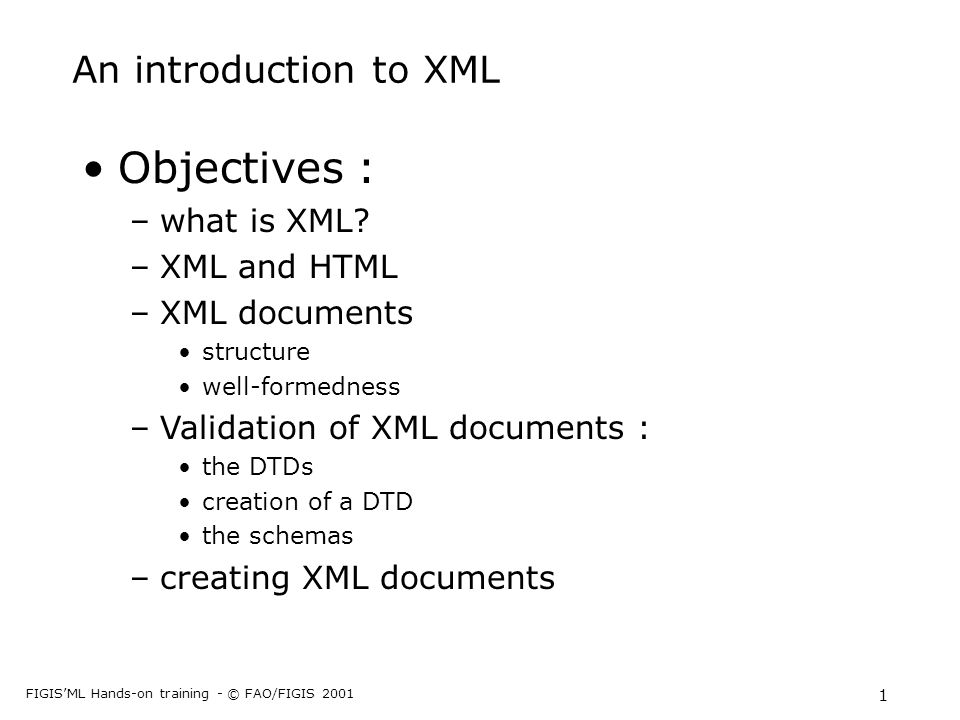 An introduction to XML

• Objectives :
– what is XML?
– XML and HTML
– XML documents
• structure
• well-formedness
– Validation of XML documents :
• the DTDs
• creation of a DTD
• the schemas
– creating XML documents

FIGIS'ML Hands-on training - © FAO/FIGIS 2001

1